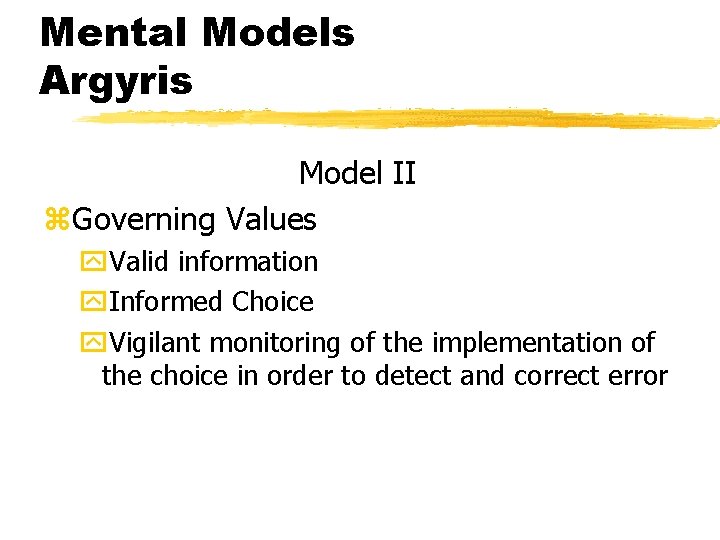 Mental Models
Argyris

Model II

Governing Values

Valid information

Informed Choice

Vigilant monitoring of the implementation of the choice in order to detect and correct error